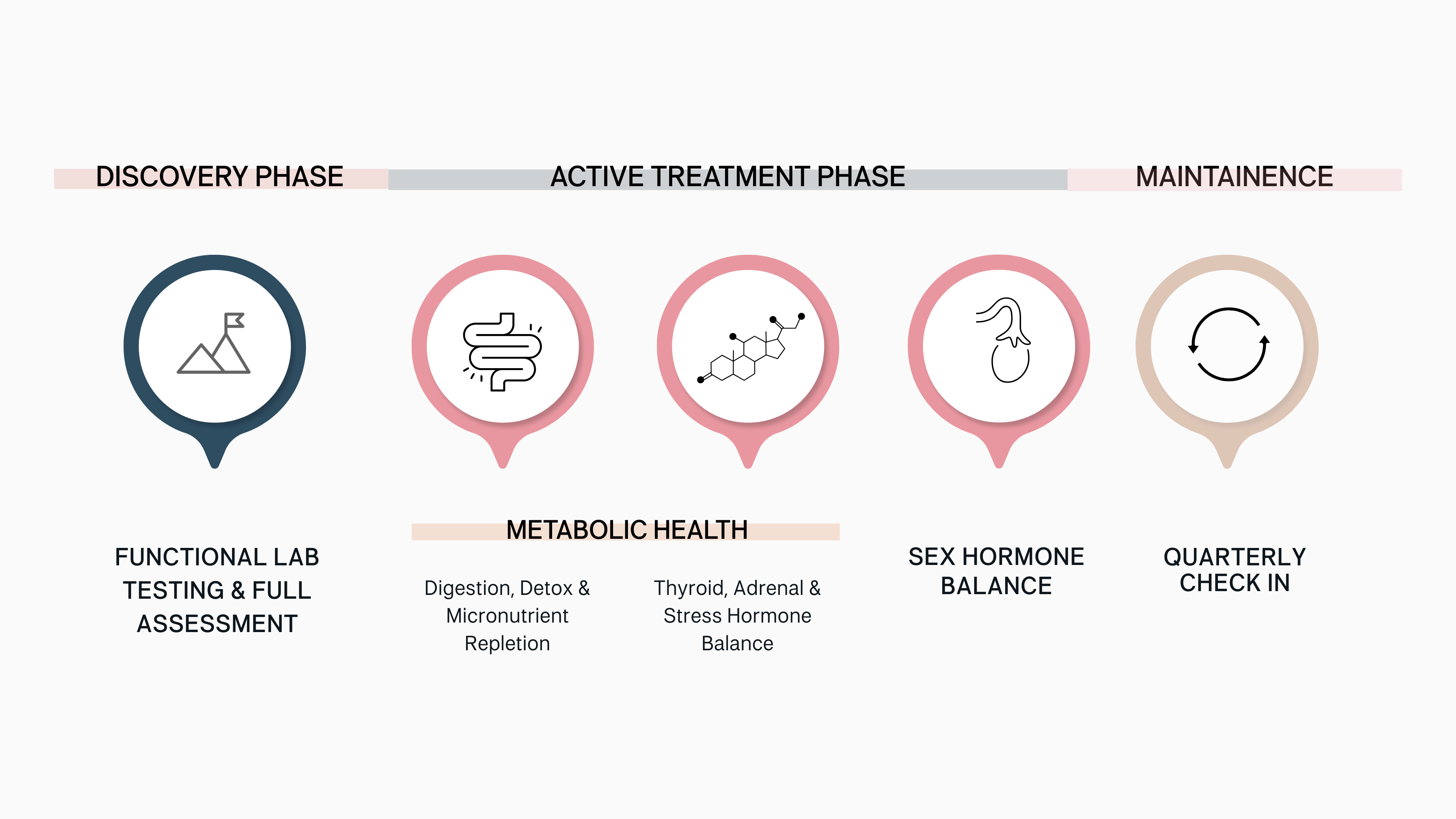 DISCOVERY PHASE

ACTIVE TREATMENT PHASE

MAINTAINENCE

FUNCTIONAL LAB TESTING & FULL ASSESSMENT

METABOLIC HEALTH

Digestion, Detox & Micronutrient Repletion

Thyroid, Adrenal & Stress Hormone Balance

SEX HORMONE BALANCE

QUARTERLY CHECK IN